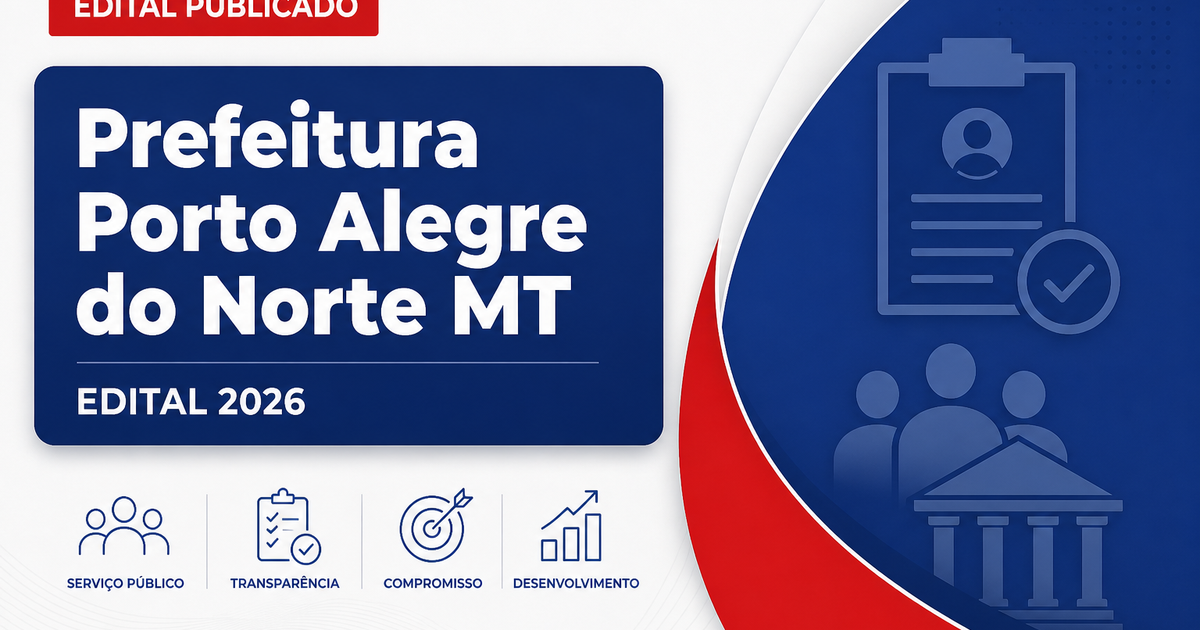 EDITAL PUBLICADO

Prefeitura Porto Alegre do Norte MT

EDITAL 2026

SERVIÇO PÚBLICO

TRANSPARÊNCIA

COMPROMISSO

DESENVOLVIMENTO